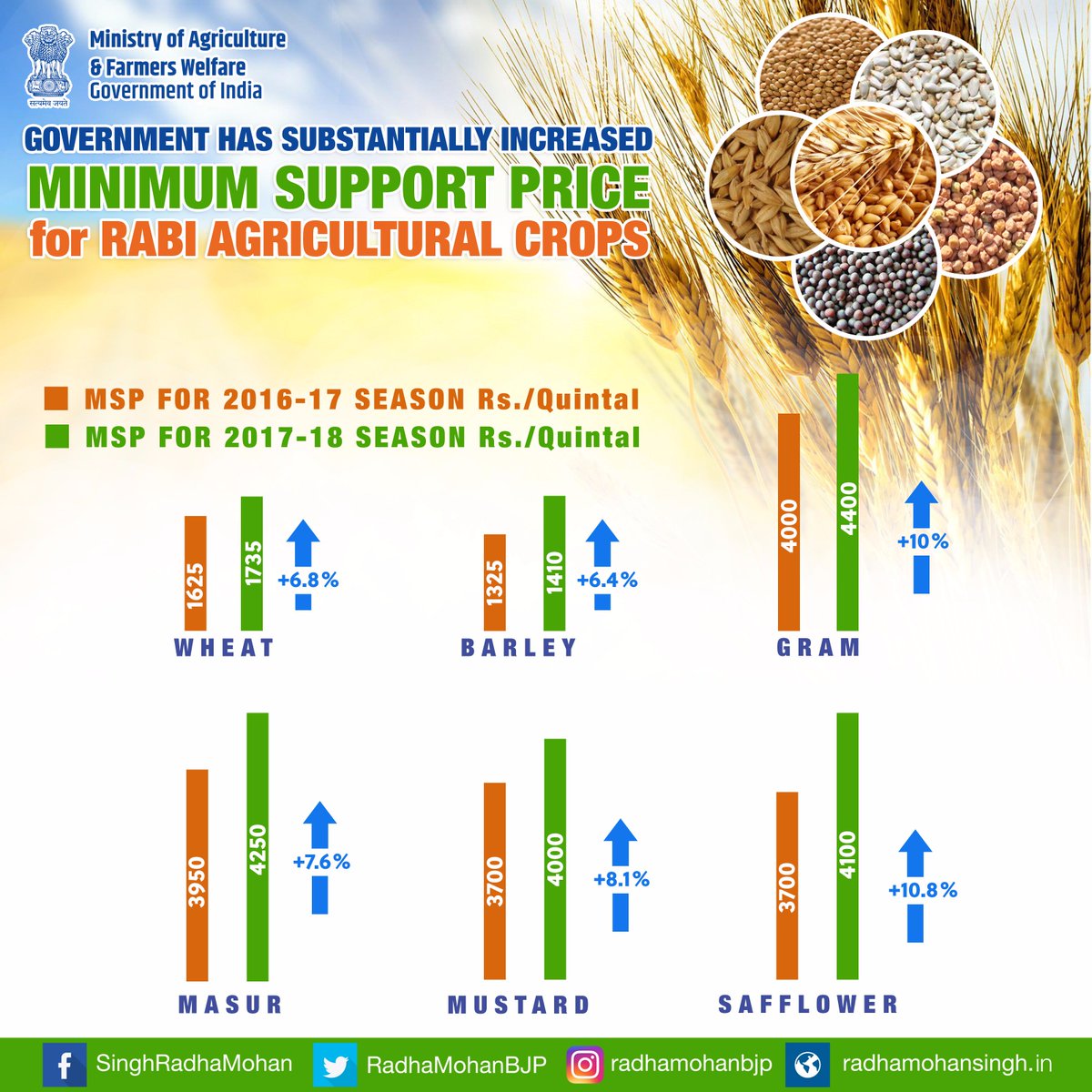 सत्यमेव जयते

Ministry of Agriculture & Farmers Welfare Government of India

GOVERNMENT HAS SUBSTANTIALLY INCREASED
MINIMUM SUPPORT PRICE
for RABI AGRICULTURAL CROPS

MSP FOR 2016-17 SEASON Rs./Quintal
MSP FOR 2017-18 SEASON Rs./Quintal

1625
1735
+6.8%
WHEAT

1325
1410
+6.4%
BARLEY

4000
4400
+10%
GRAM

3950
4250
+7.6%
MASUR

3700
4000
+8.1%
MUSTARD

3700
4100
+10.8%
SAFFLOWER

SinghRadhaMohan RadhaMohanBJP radhamohanbjp radhamohansingh.in